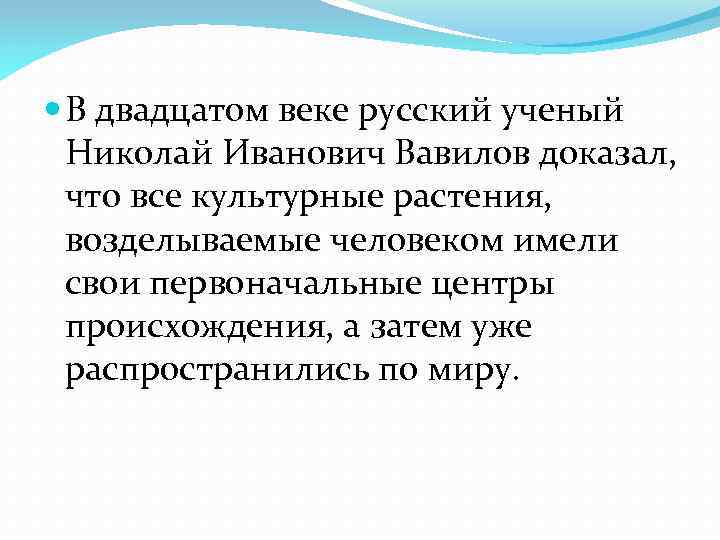 В двадцатом веке русский ученый Николай Иванович Вавилов доказал, что все культурные растения, возделываемые человеком имели свои первоначальные центры происхождения, а затем уже распространились по миру.